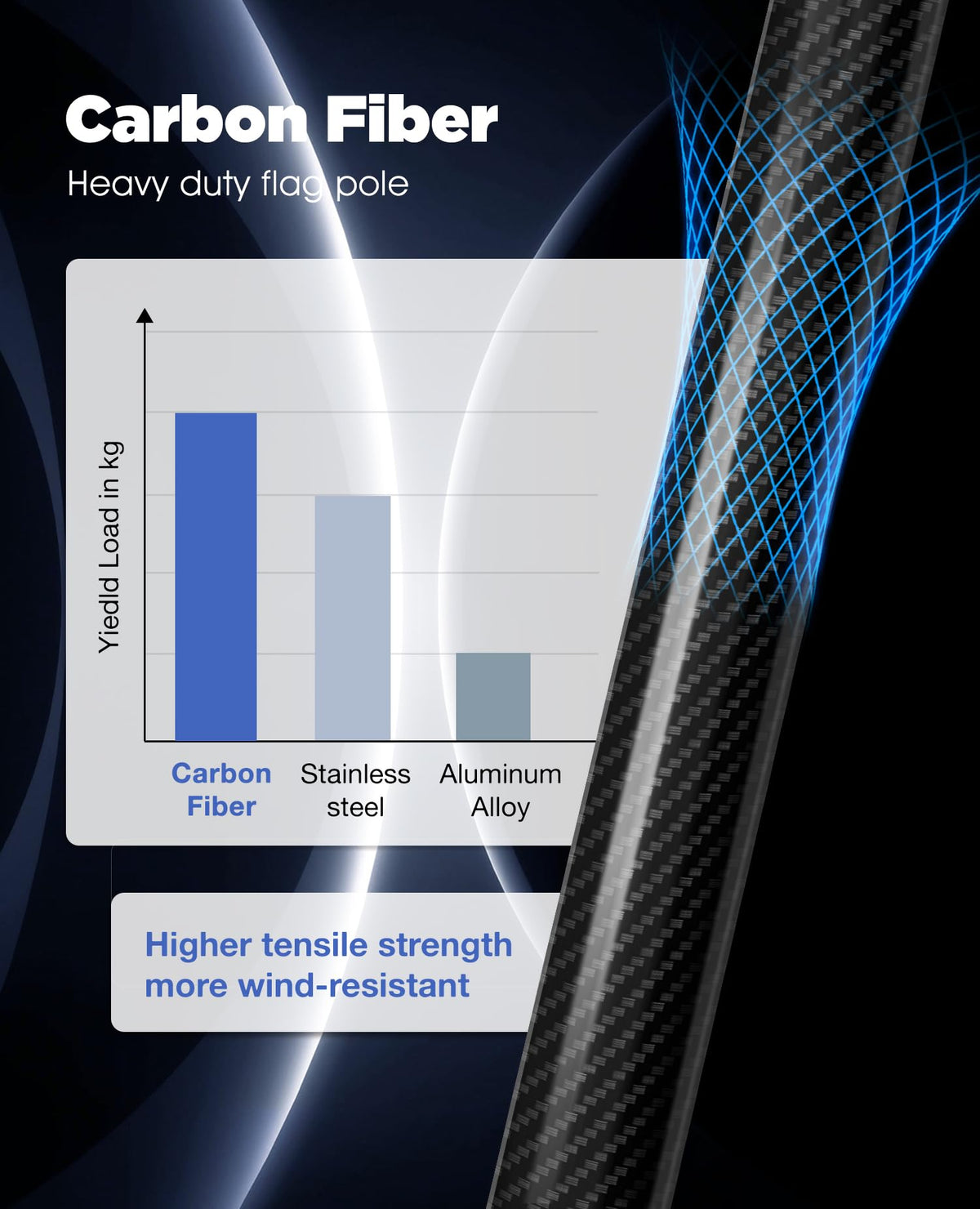 Carbon Fiber

Heavy duty flag pole

Yiedld Load in kg

Carbon Fiber

Stainless steel

Aluminum Alloy

Higher tensile strength
more wind-resistant